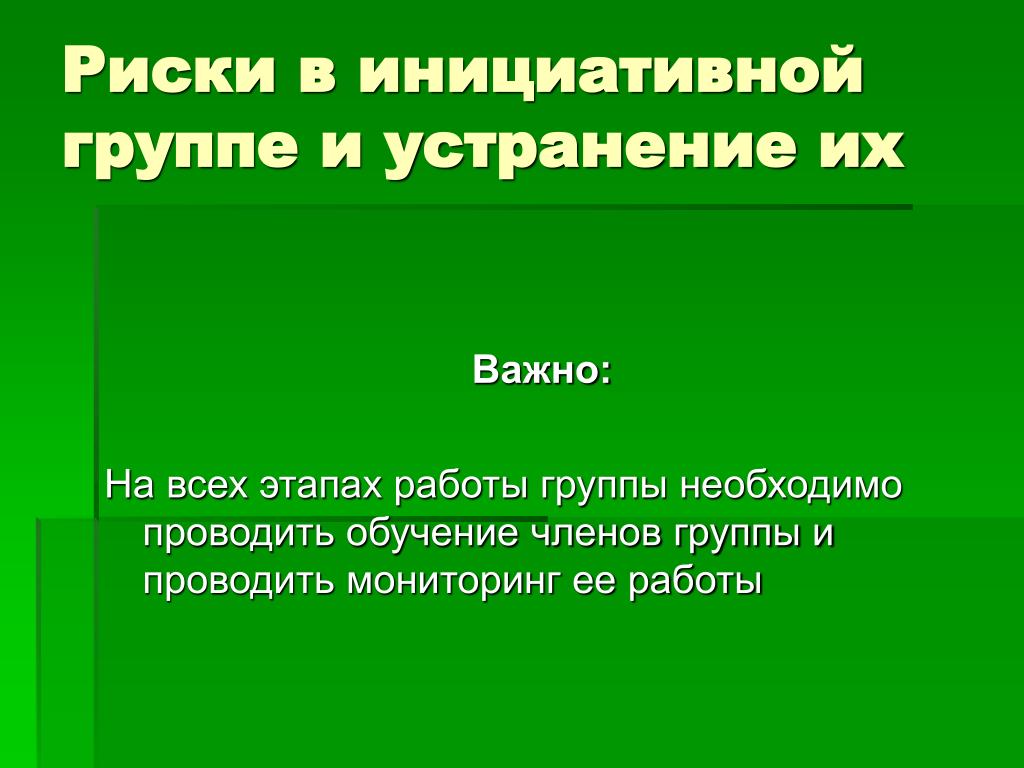 Риски в инициативной группе и устранение их

Важно:

На всех этапах работы группы необходимо проводить обучение членов группы и проводить мониторинг ее работы